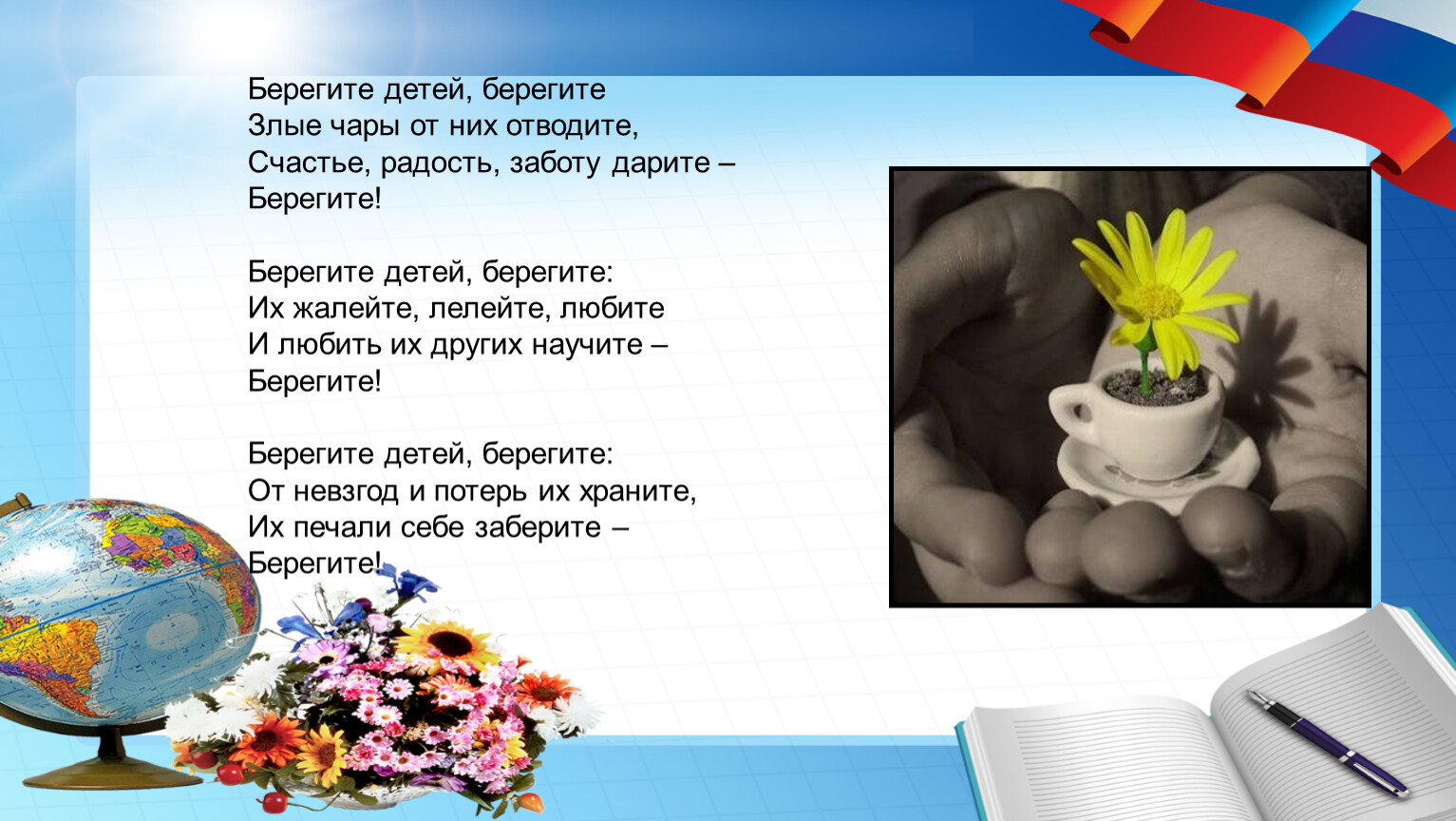 Берегите детей, берегите
Злые чары от них отводите,
Счастье, радость, заботу дарите –
Берегите!

Берегите детей, берегите:
Их жалейте, лелейте, любите
И любить их других научите –
Берегите!

Берегите детей, берегите:
От невзгод и потерь их храните,
Их печали себе заберите –
Берегите!